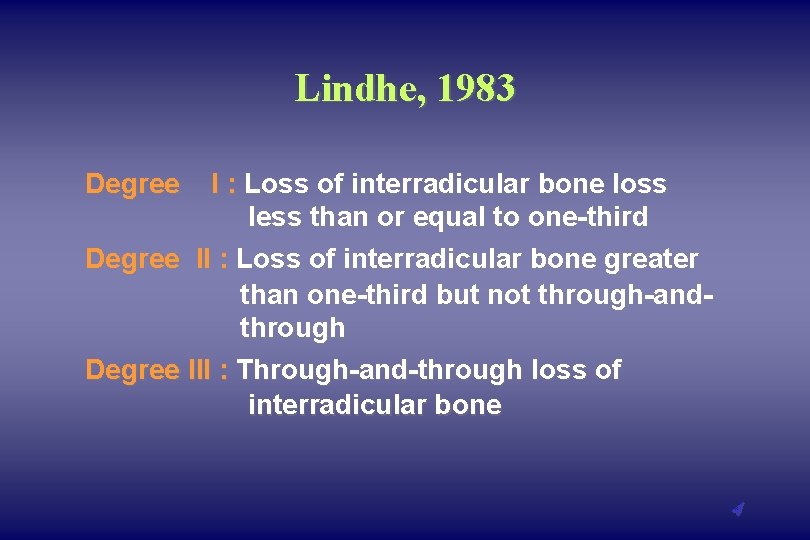 Lindhe, 1983

Degree I : Loss of interradicular bone loss less than or equal to one-third

Degree II : Loss of interradicular bone greater than one-third but not through-and-through

Degree III : Through-and-through loss of interradicular bone